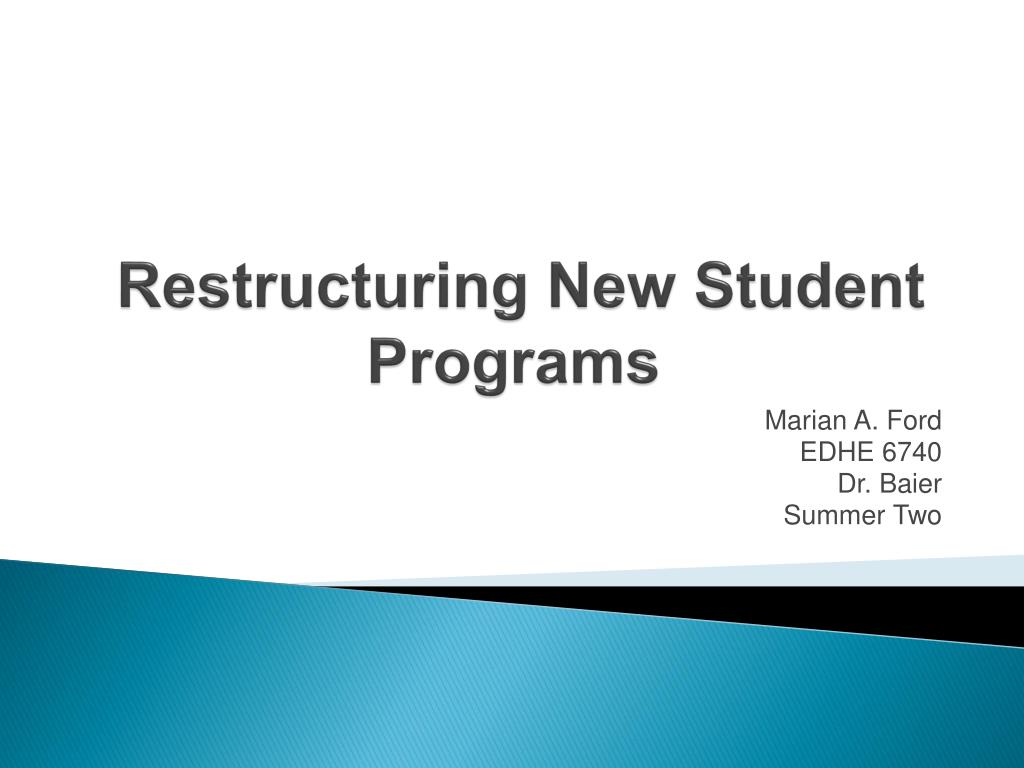 Restructuring New Student Programs

Marian A. Ford
EDHE 6740
Dr. Baier
Summer Two